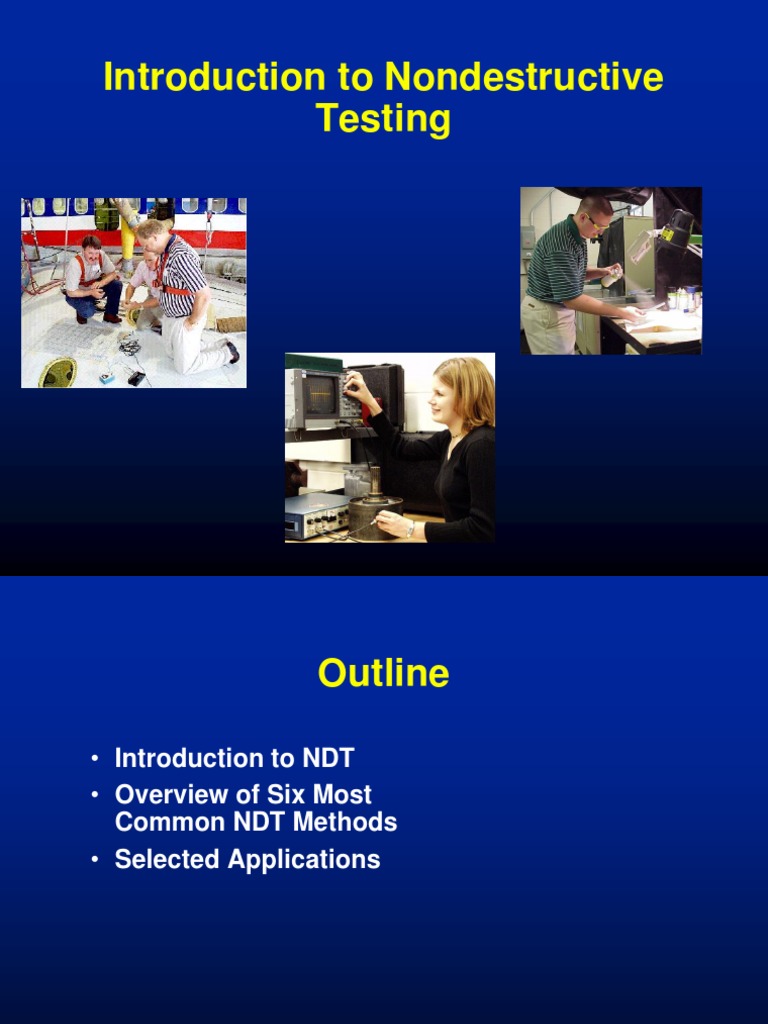 Introduction to Nondestructive Testing

Outline

• Introduction to NDT
• Overview of Six Most Common NDT Methods
• Selected Applications